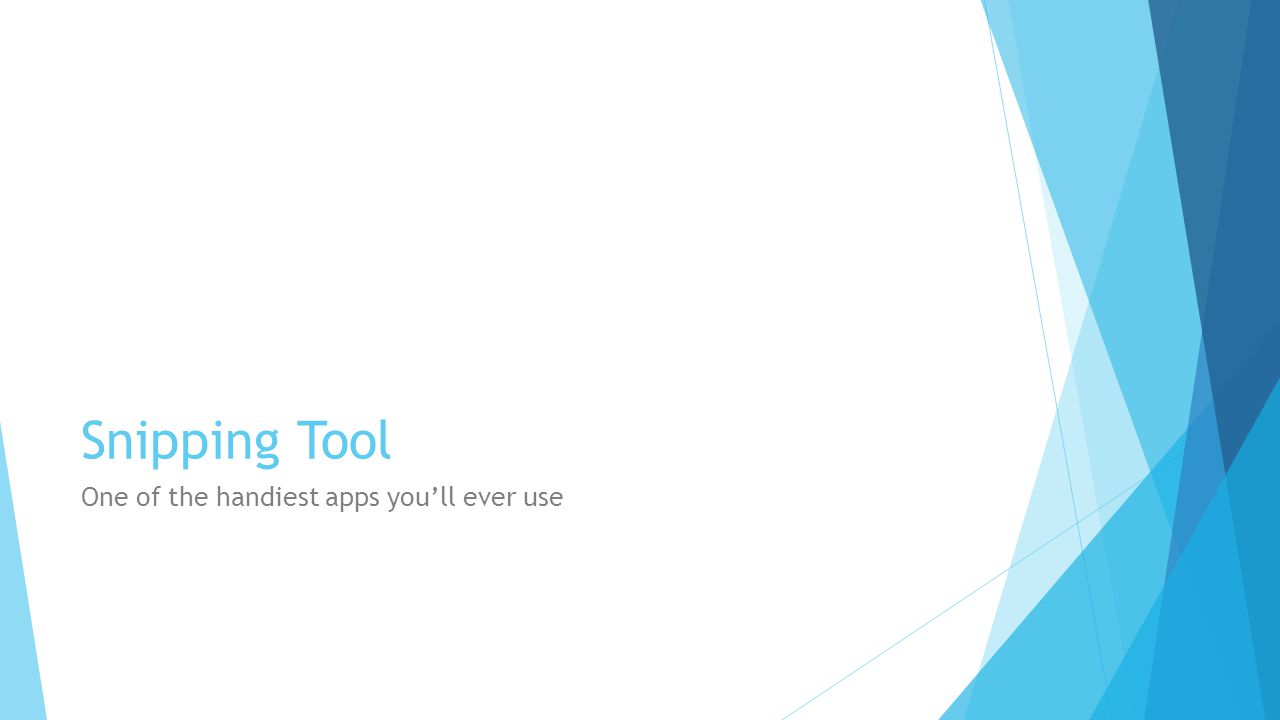 Snipping Tool

One of the handiest apps you’ll ever use